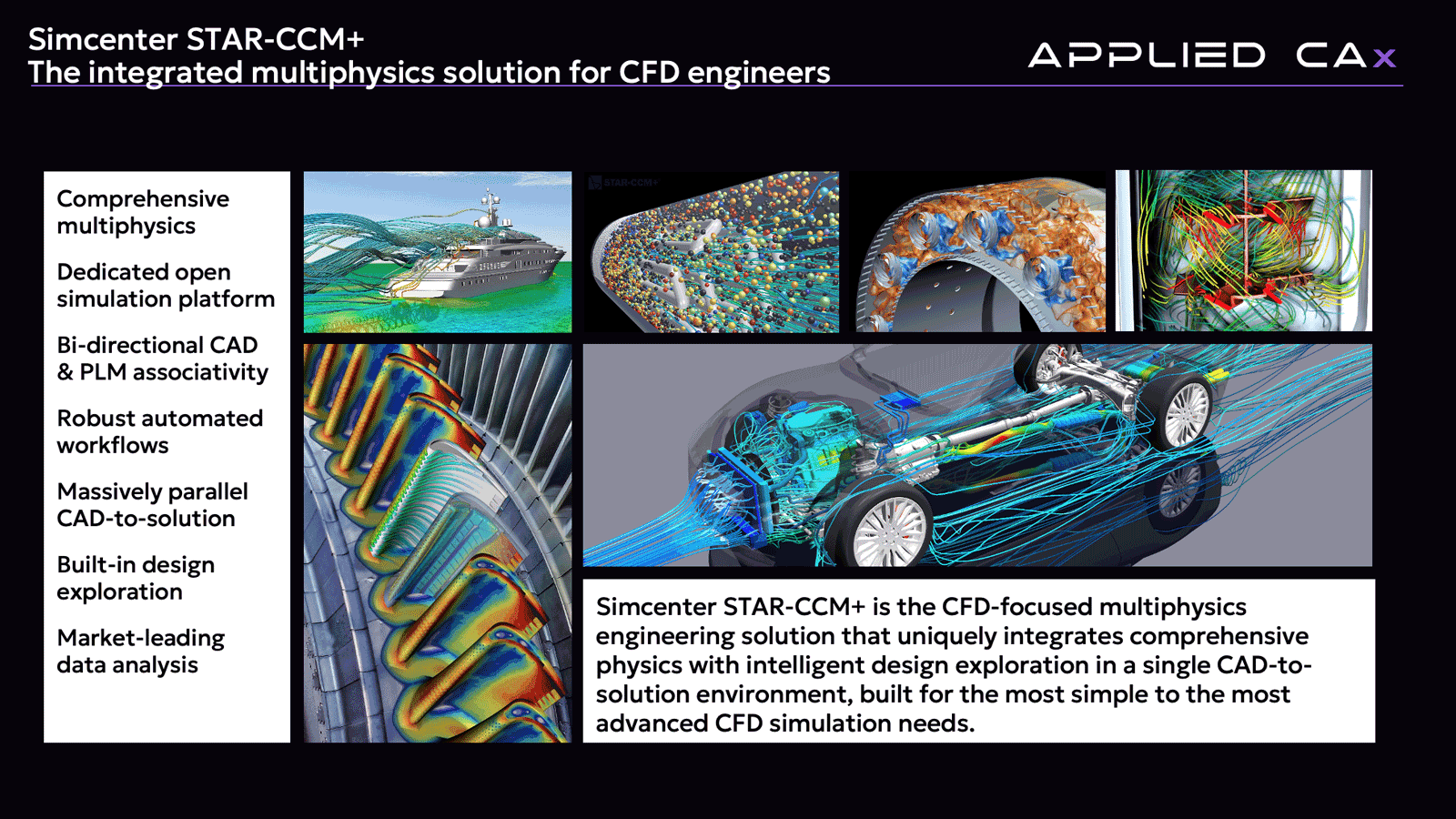 Simcenter STAR-CCM+
The integrated multiphysics solution for CFD engineers

APPLIED CAx

Comprehensive multiphysics

Dedicated open simulation platform

Bi-directional CAD & PLM associativity

Robust automated workflows

Massively parallel CAD-to-solution

Built-in design exploration

Market-leading data analysis

STAR-CCM+

Simcenter STAR-CCM+ is the CFD-focused multiphysics engineering solution that uniquely integrates comprehensive physics with intelligent design exploration in a single CAD-to-solution environment, built for the most simple to the most advanced CFD simulation needs.